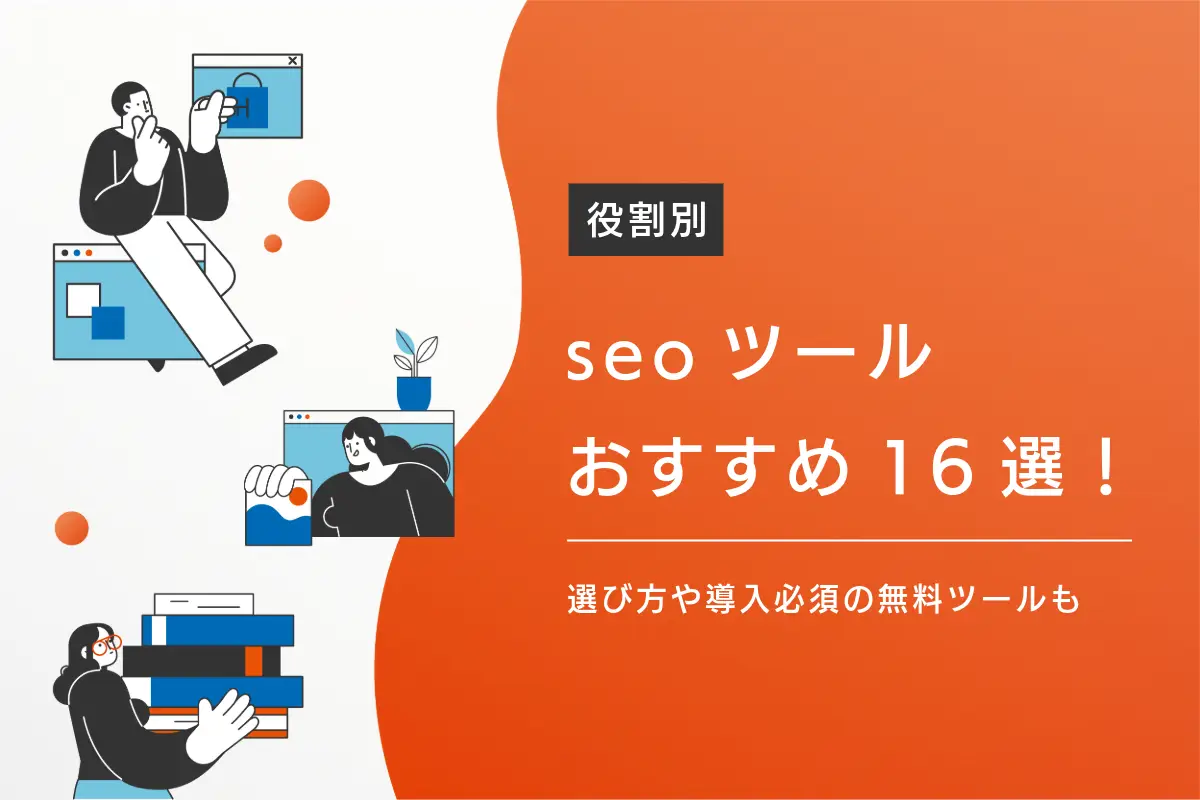 役割別

seo ツール
おすすめ 16 選！

選び方や導入必須の無料ツールも